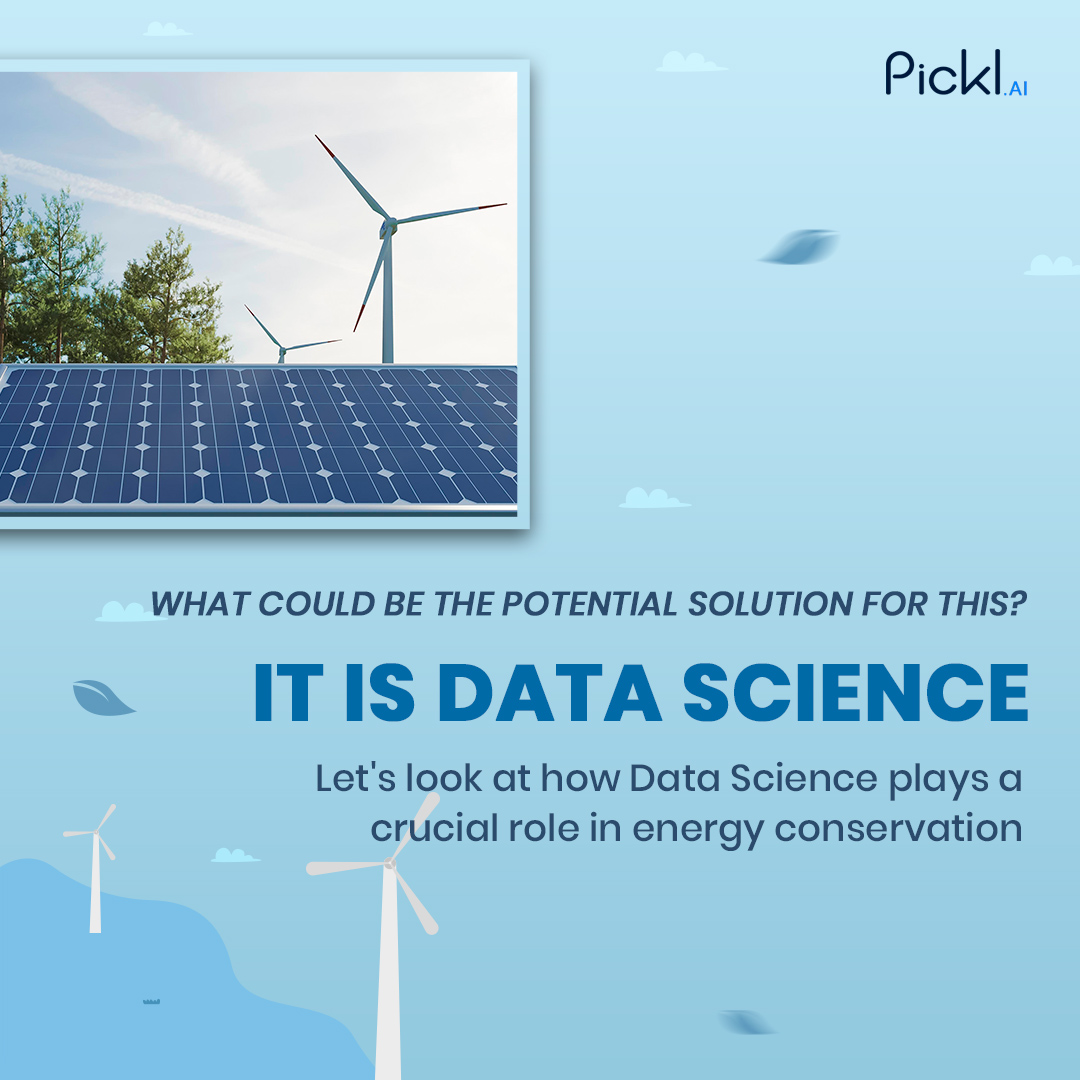 Pickl.AI

WHAT COULD BE THE POTENTIAL SOLUTION FOR THIS?

IT IS DATA SCIENCE

Let's look at how Data Science plays a crucial role in energy conservation